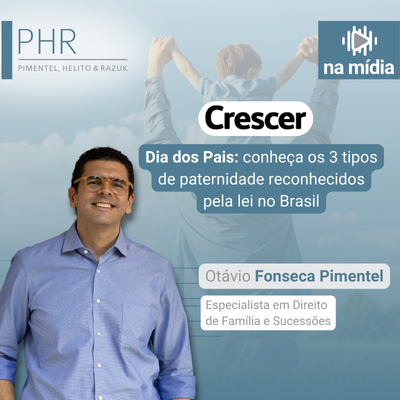 PHR
PIMENTEL, HELITO & RAZUK

na mídia

Crescer

Dia dos Pais: conheça os 3 tipos de paternidade reconhecidos pela lei no Brasil

Otávio Fonseca Pimentel

Especialista em Direito de Família e Sucessões